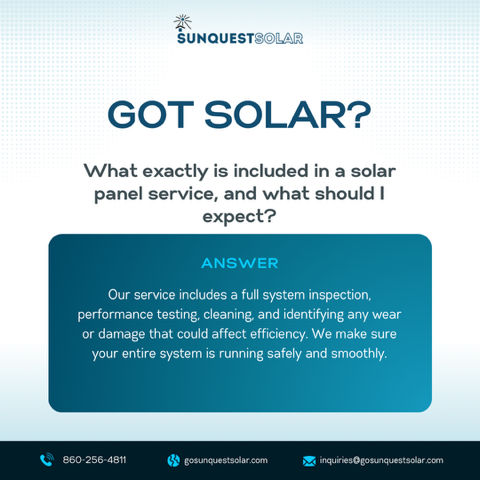 SUNQUESTSOLAR

GOT SOLAR?

What exactly is included in a solar panel service, and what should I expect?

ANSWER

Our service includes a full system inspection, performance testing, cleaning, and identifying any wear or damage that could affect efficiency. We make sure your entire system is running safely and smoothly.

860-256-4811 gosunquestsolar.com inquiries@gosunquestsolar.com